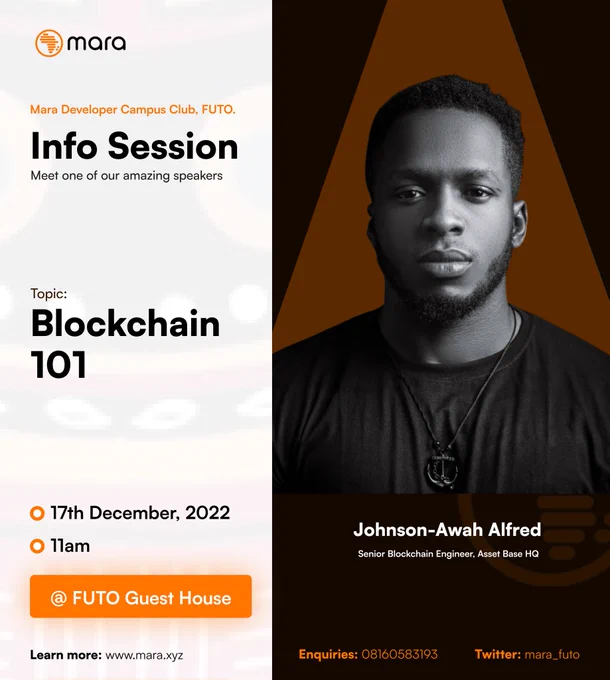 mara

Mara Developer Campus Club, FUTO.

Info Session

Meet one of our amazing speakers

Topic:

Blockchain 101

17th December, 2022

11am

@ FUTO Guest House

Learn more: www.mara.xyz

Johnson-Awah Alfred

Senior Blockchain Engineer, Asset Base HQ

Enquiries: 08160583193

Twitter: mara_futo